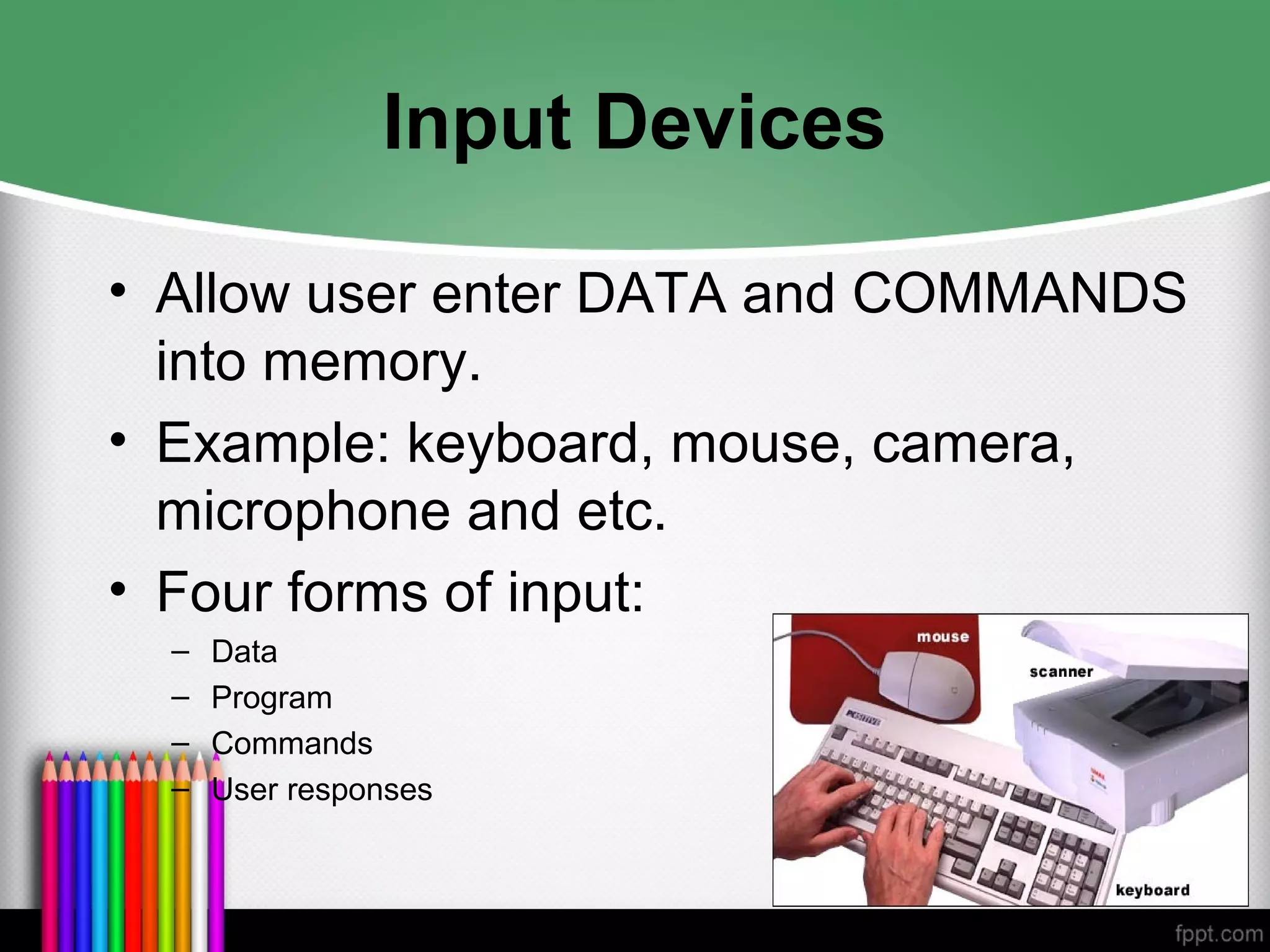 Input Devices

• Allow user enter DATA and COMMANDS into memory.

• Example: keyboard, mouse, camera, microphone and etc.

• Four forms of input:
– Data
– Program
– Commands
– User responses

mouse
scanner
keyboard

fppt.com